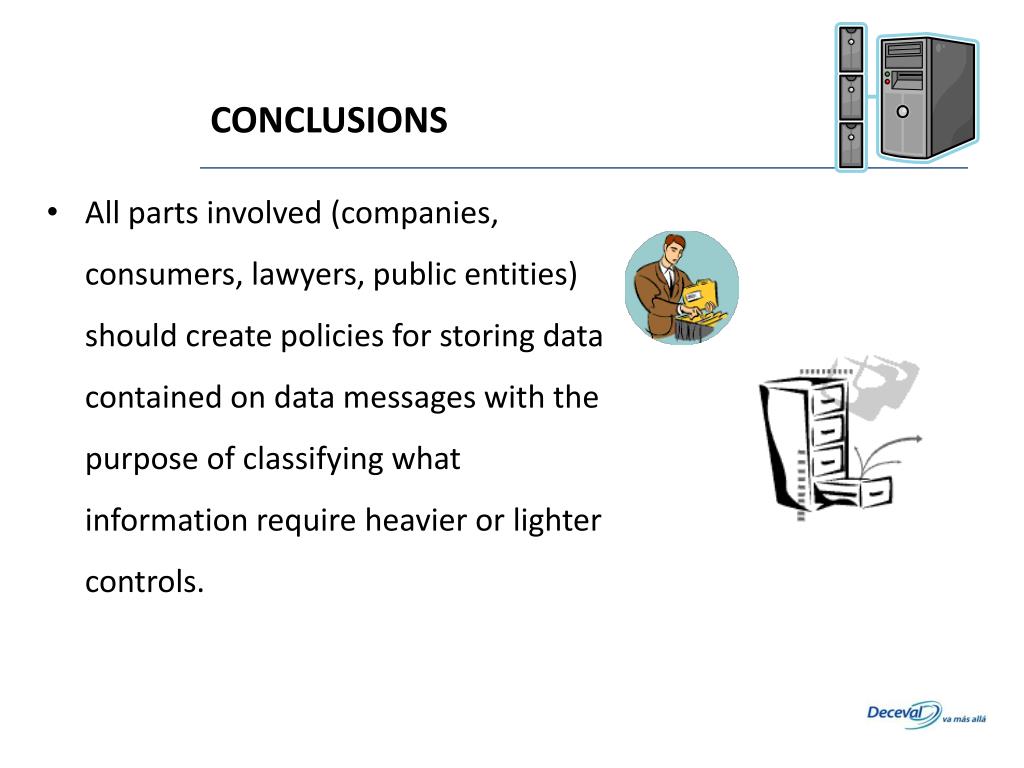 CONCLUSIONS

• All parts involved (companies, consumers, lawyers, public entities) should create policies for storing data contained on data messages with the purpose of classifying what information require heavier or lighter controls.

Deceval va más allá